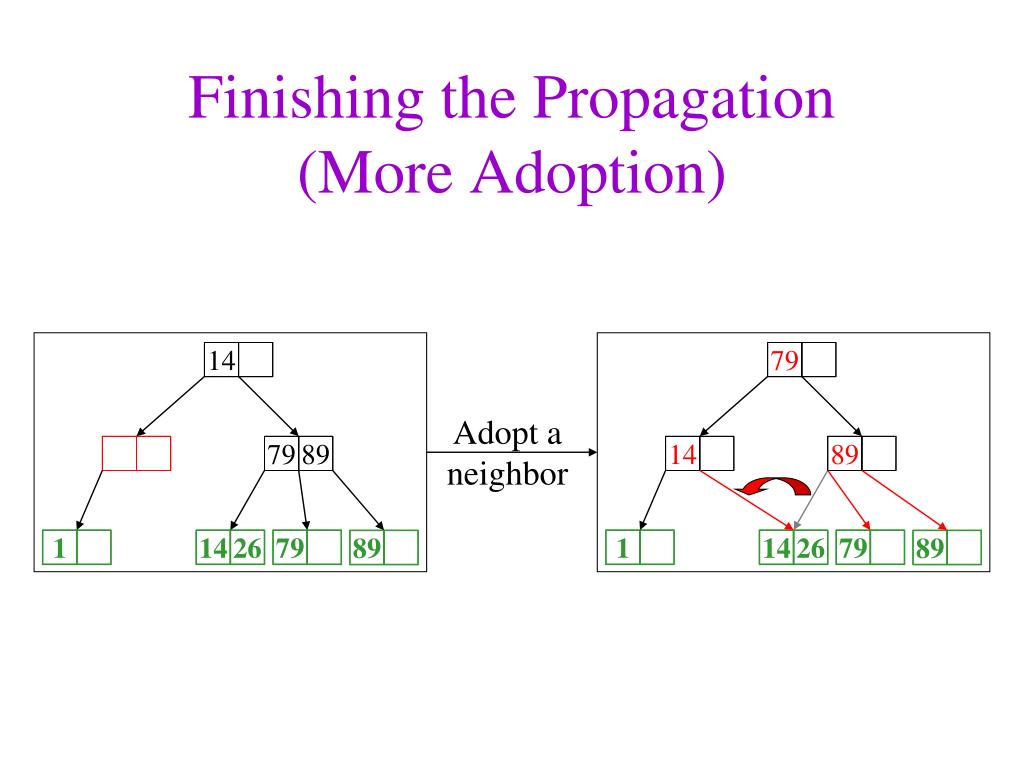 Finishing the Propagation
(More Adoption)

14

79 89

1

14 26

79

89

Adopt a neighbor

79

14

89

1

14 26

79

89